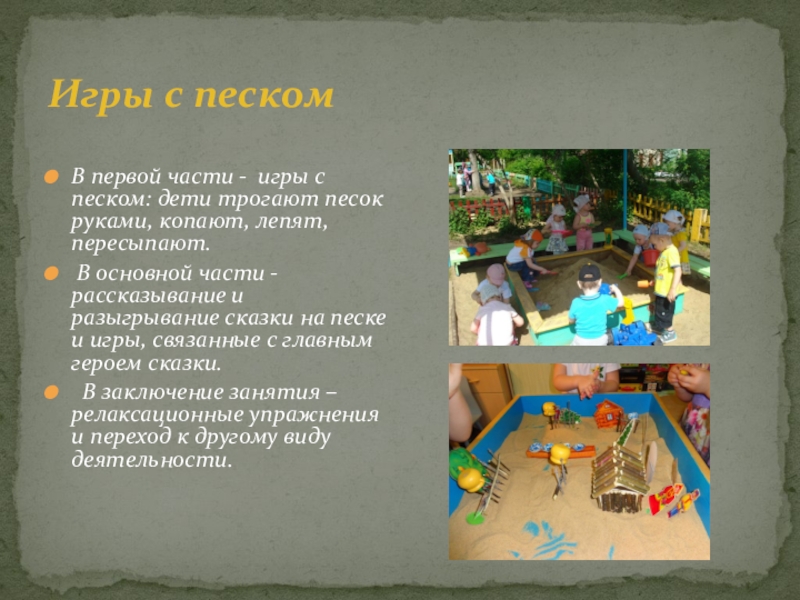 Игры с песком

В первой части - игры с песком: дети трогают песок руками, копают, лепят, пересыпают.

В основной части - рассказывание и разыгрывание сказки на песке и игры, связанные с главным героем сказки.

В заключение занятия – релаксационные упражнения и переход к другому виду деятельности.